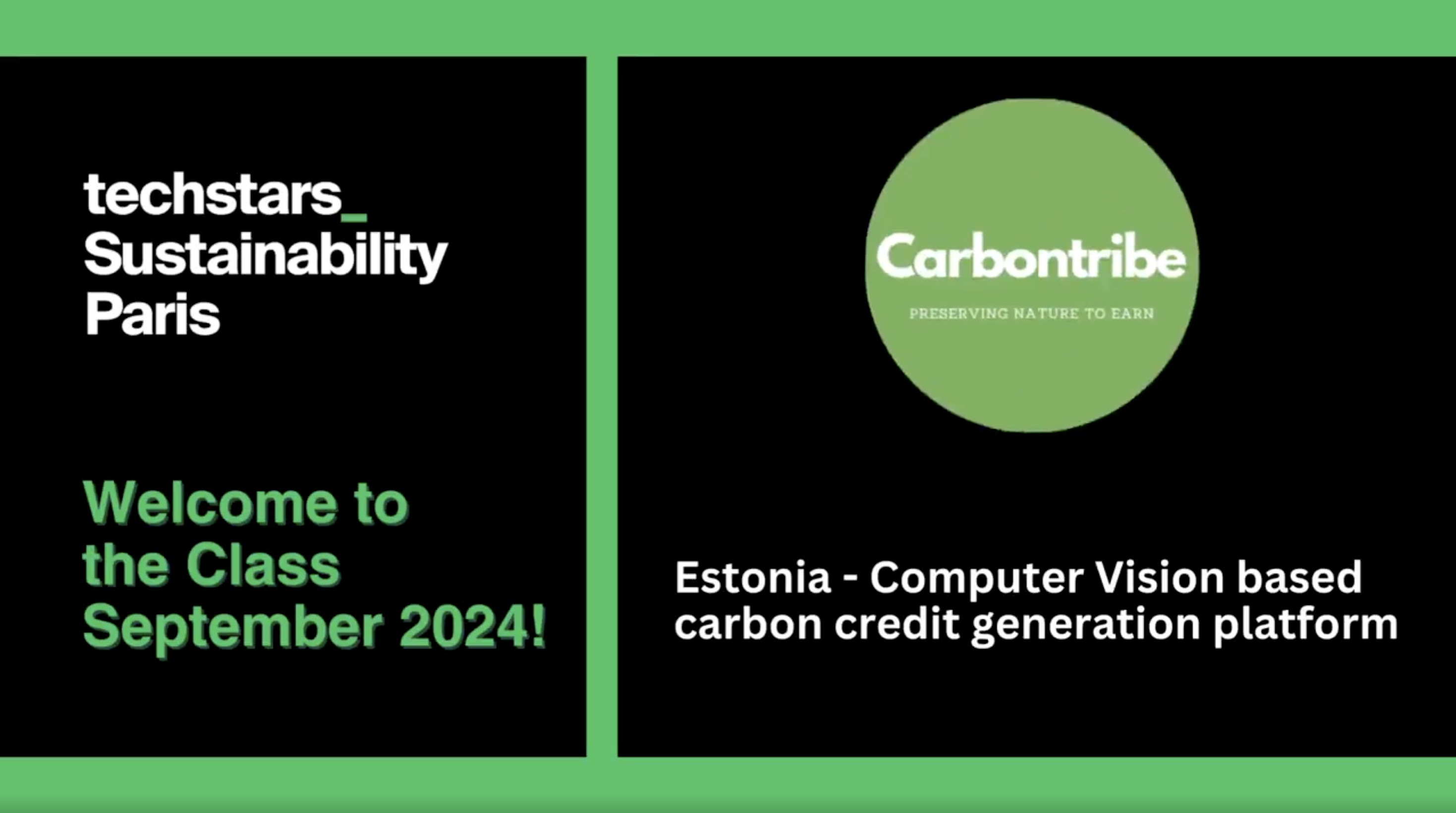 techstars_
Sustainability
Paris

Welcome to the Class September 2024!

Carbontribe
PRESERVING NATURE TO EARN

Estonia - Computer Vision based carbon credit generation platform